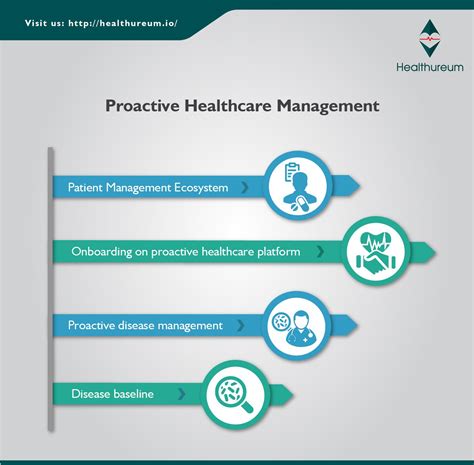 Visit us: http://healthureum.io/

Healthureum

Proactive Healthcare Management

Patient Management Ecosystem

Onboarding on proactive healthcare platform

Proactive disease management

Disease baseline